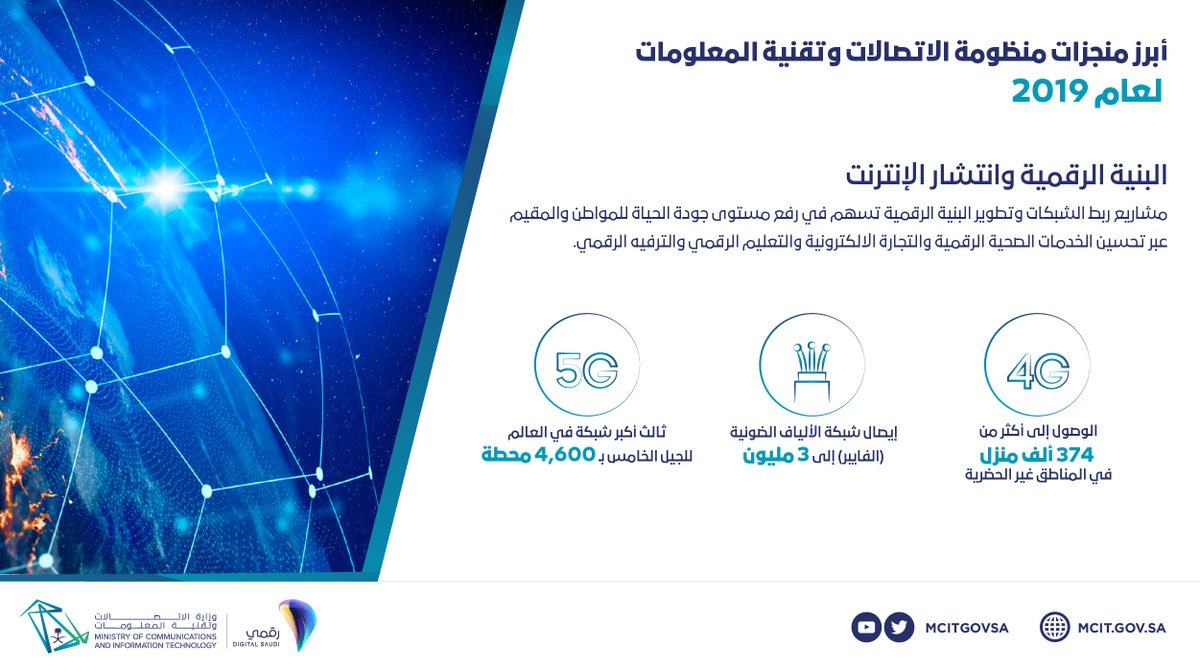 أبرز منجزات منظومة الاتصالات وتقنية المعلومات
لعام 2019

البنية الرقمية وانتشار الإنترنت
مشاريع ربط الشبكات وتطوير البنية الرقمية تسهم في رفع مستوى جودة الحياة للمواطن والمقيم عبر تحسين الخدمات الصحية الرقمية والتجارة الالكترونية والتعليم الرقمي والترفيه الرقمي.

4G
الوصول إلى أكثر من
374 ألف منزل
في المناطق غير الحضرية

إيصال شبكة الألياف الضوئية
(الفايبر) إلى 3 مليون

5G
ثالث أكبر شبكة في العالم
للجيل الخامس بـ 4,600 محطة

MCIT.GOV.SA
MCITGOVSA

رقمي
DIGITAL SAUDI
وزارة الاتصالات وتقنية المعلومات
MINISTRY OF COMMUNICATIONS AND INFORMATION TECHNOLOGY